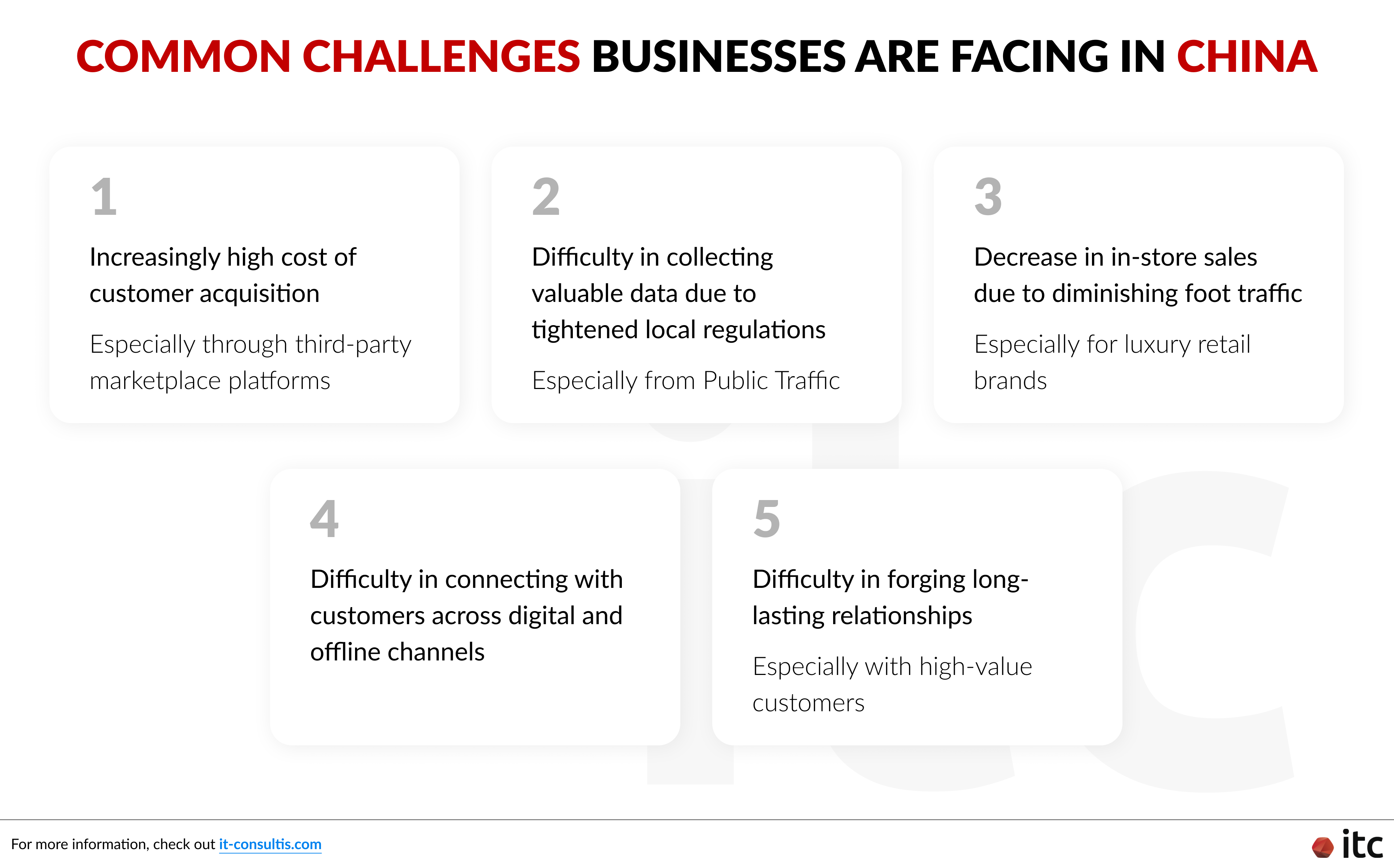 COMMON CHALLENGES BUSINESSES ARE FACING IN CHINA

1

Increasingly high cost of customer acquisition

Especially through third-party marketplace platforms

2

Difficulty in collecting valuable data due to tightened local regulations

Especially from Public Traffic

3

Decrease in in-store sales due to diminishing foot traffic

Especially for luxury retail brands

4

Difficulty in connecting with customers across digital and offline channels

5

Difficulty in forging long-lasting relationships

Especially with high-value customers

For more information, check out it-consultis.com

itc